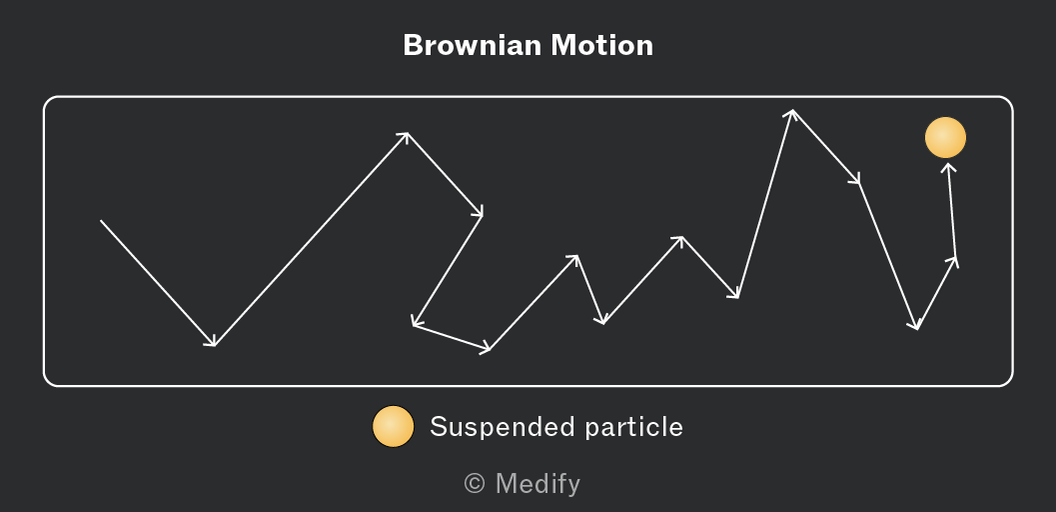 Brownian Motion

Suspended particle

© Medify